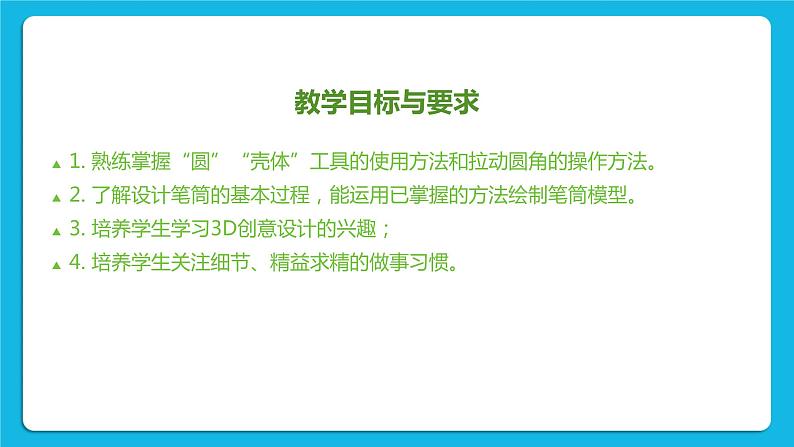 教学目标与要求

▲ 1. 熟练掌握“圆”“壳体”工具的使用方法和拉动圆角的操作方法。

▲ 2. 了解设计笔筒的基本过程，能运用已掌握的方法绘制笔筒模型。

▲ 3. 培养学生学习3D创意设计的兴趣；

▲ 4. 培养学生关注细节、精益求精的做事习惯。